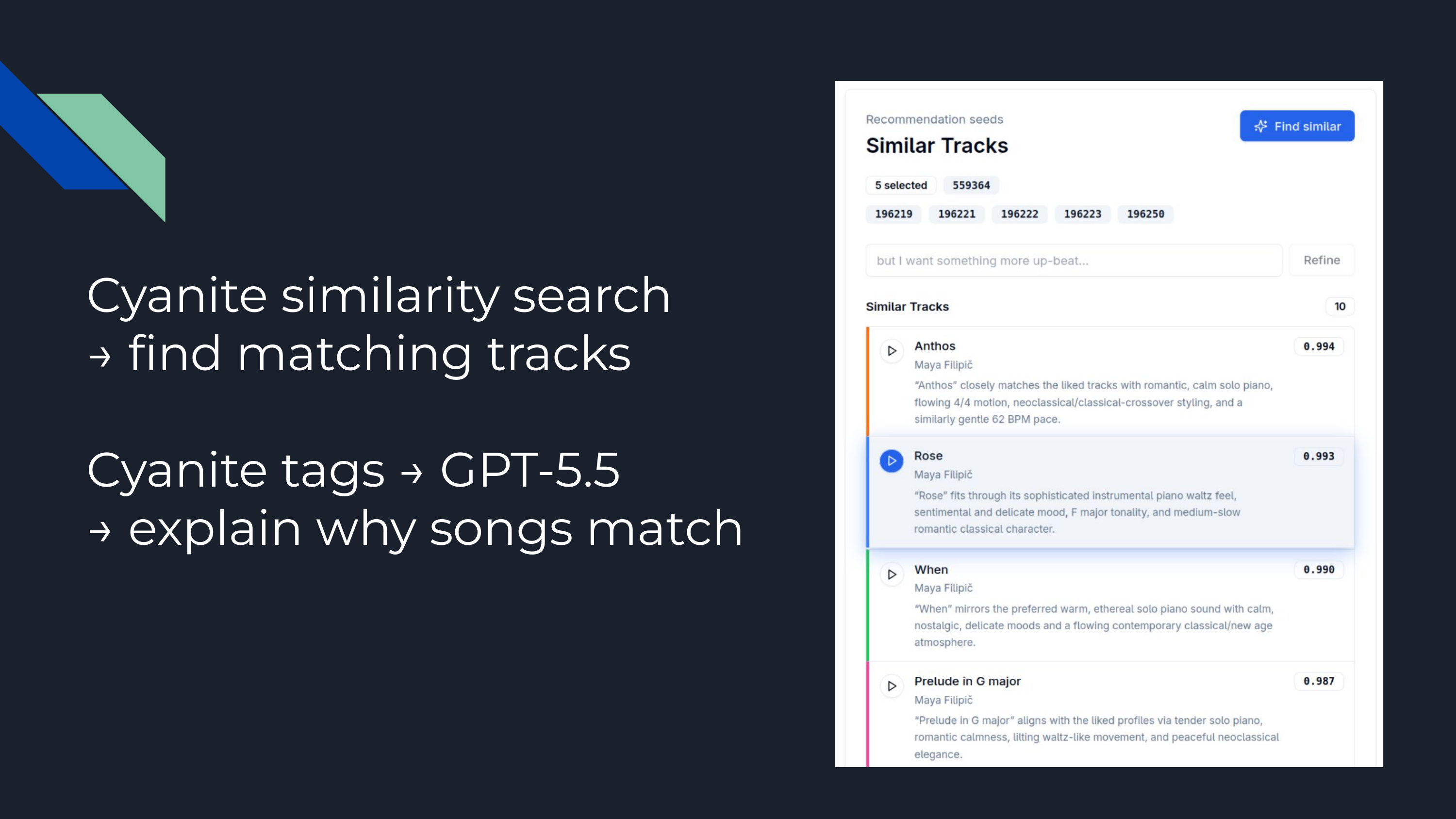 Cyanite similarity search
→ find matching tracks

Cyanite tags → GPT-5.5
→ explain why songs match

Recommendation seeds
Similar Tracks
Find similar

5 selected 559364
196219 196221 196222 196223 196250

but I want something more up-beat...
Refine

Similar Tracks 10

Anthos 0.994
Maya Filipič
"Anthos" closely matches the liked tracks with romantic, calm solo piano, flowing 4/4 motion, neoclassical/classical-crossover styling, and a similarly gentle 62 BPM pace.

Rose 0.993
Maya Filipič
"Rose" fits through its sophisticated instrumental piano waltz feel, sentimental and delicate mood, F major tonality, and medium-slow romantic classical character.

When 0.990
Maya Filipič
"When" mirrors the preferred warm, ethereal solo piano sound with calm, nostalgic, delicate moods and a flowing contemporary classical/new age atmosphere.

Prelude in G major 0.987
Maya Filipič
"Prelude in G major" aligns with the liked profiles via tender solo piano, romantic calmness, lilting waltz-like movement, and peaceful neoclassical elegance.